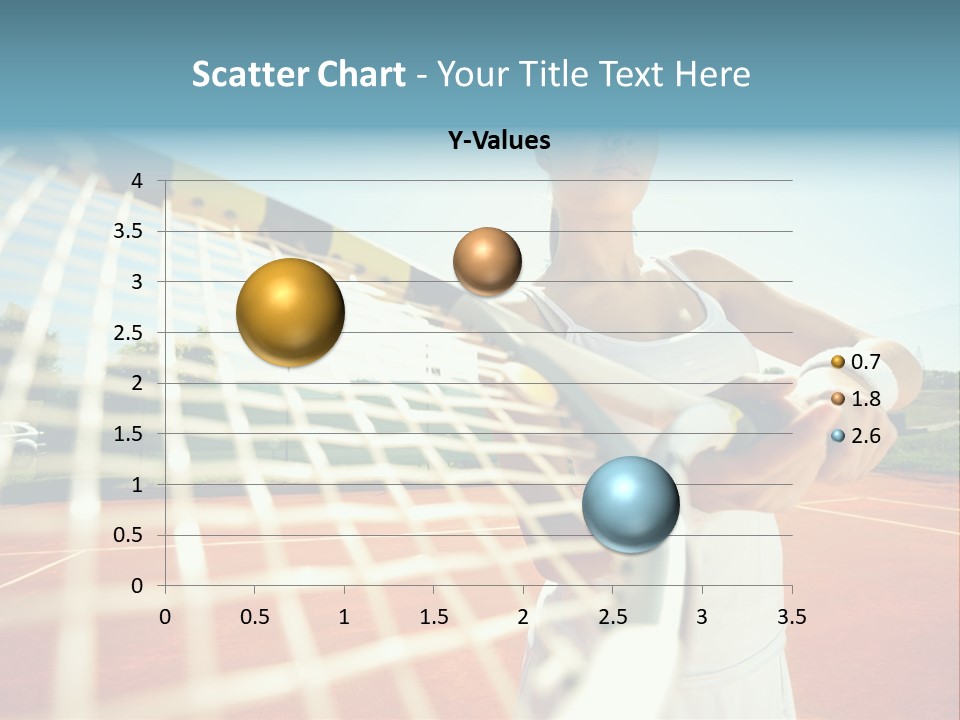 Scatter Chart - Your Title Text Here

Y-Values

4
3.5
3
2.5
2
1.5
1
0.5
0

0 0.5 1 1.5 2 2.5 3 3.5

0.7
1.8
2.6